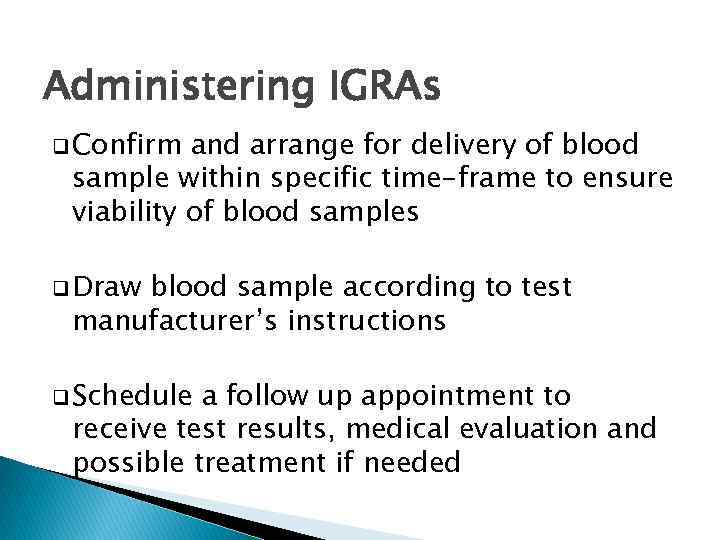 Administering IGRAs

❑ Confirm and arrange for delivery of blood sample within specific time-frame to ensure viability of blood samples

❑ Draw blood sample according to test manufacturer's instructions

❑ Schedule a follow up appointment to receive test results, medical evaluation and possible treatment if needed